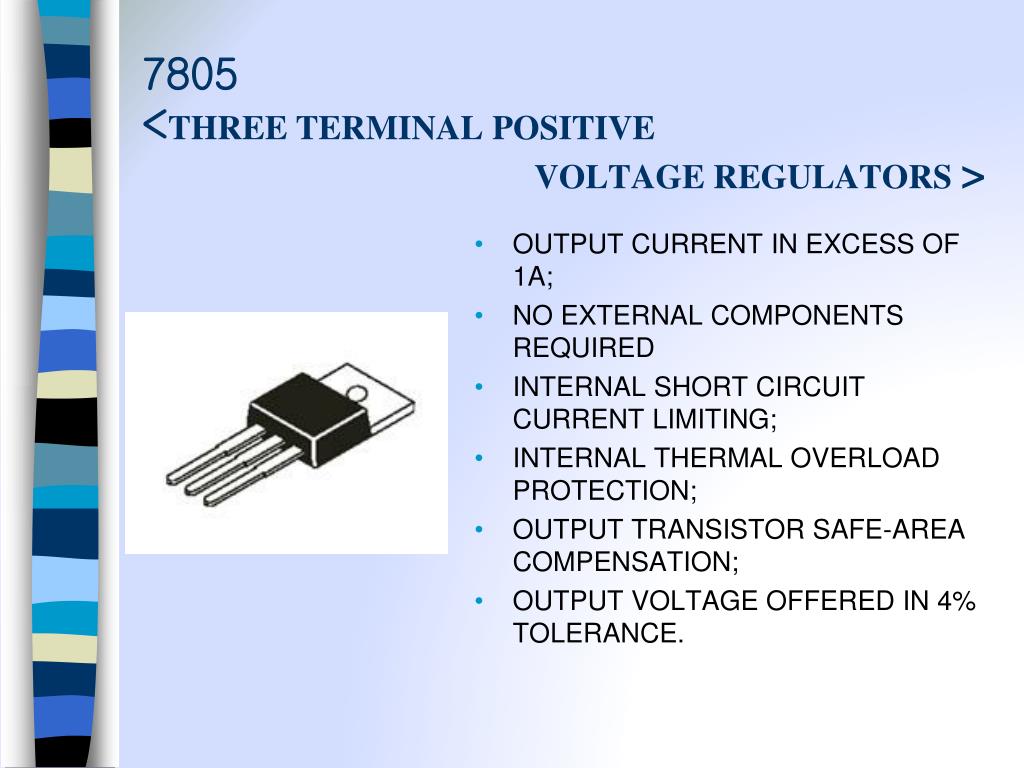 7805
<THREE TERMINAL POSITIVE
VOLTAGE REGULATORS >

• OUTPUT CURRENT IN EXCESS OF 1A;
• NO EXTERNAL COMPONENTS REQUIRED
• INTERNAL SHORT CIRCUIT CURRENT LIMITING;
• INTERNAL THERMAL OVERLOAD PROTECTION;
• OUTPUT TRANSISTOR SAFE-AREA COMPENSATION;
• OUTPUT VOLTAGE OFFERED IN 4% TOLERANCE.